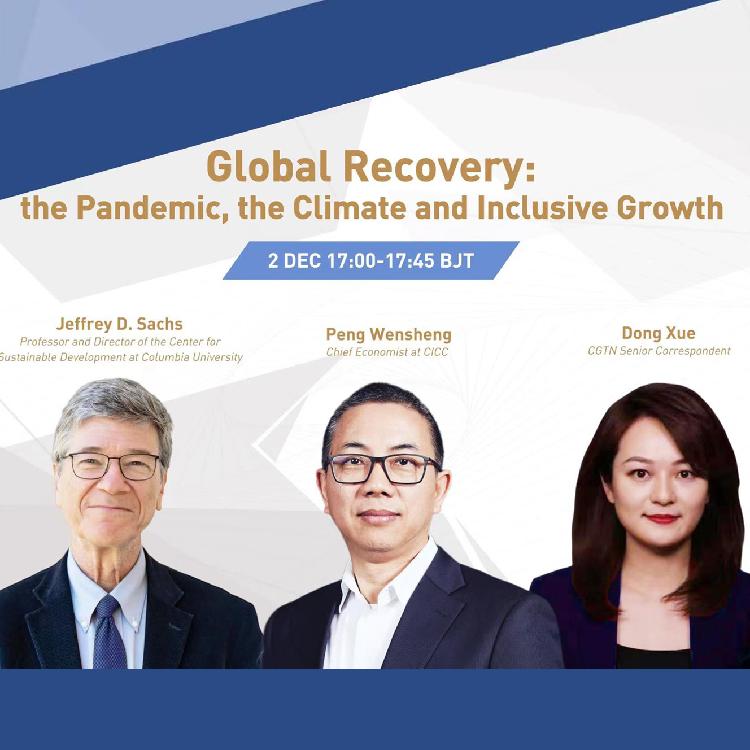 Global Recovery:
the Pandemic, the Climate and Inclusive Growth

2 DEC 17:00-17:45 BJT

Jeffrey D. Sachs
Professor and Director of the Center for Sustainable Development at Columbia University

Peng Wensheng
Chief Economist at CICC

Dong Xue
CGTN Senior Correspondent